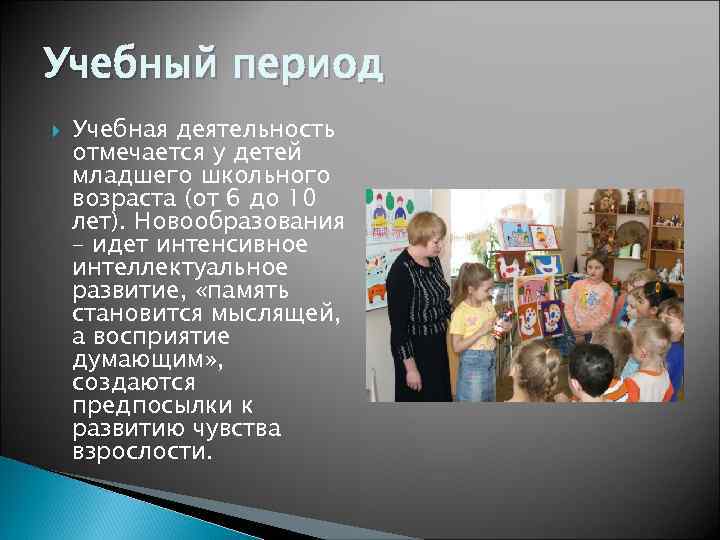 Учебный период

Учебная деятельность отмечается у детей младшего школьного возраста (от 6 до 10 лет). Новообразования – идет интенсивное интеллектуальное развитие, «память становится мыслящей, а восприятие думающим», создаются предпосылки к развитию чувства взрослости.